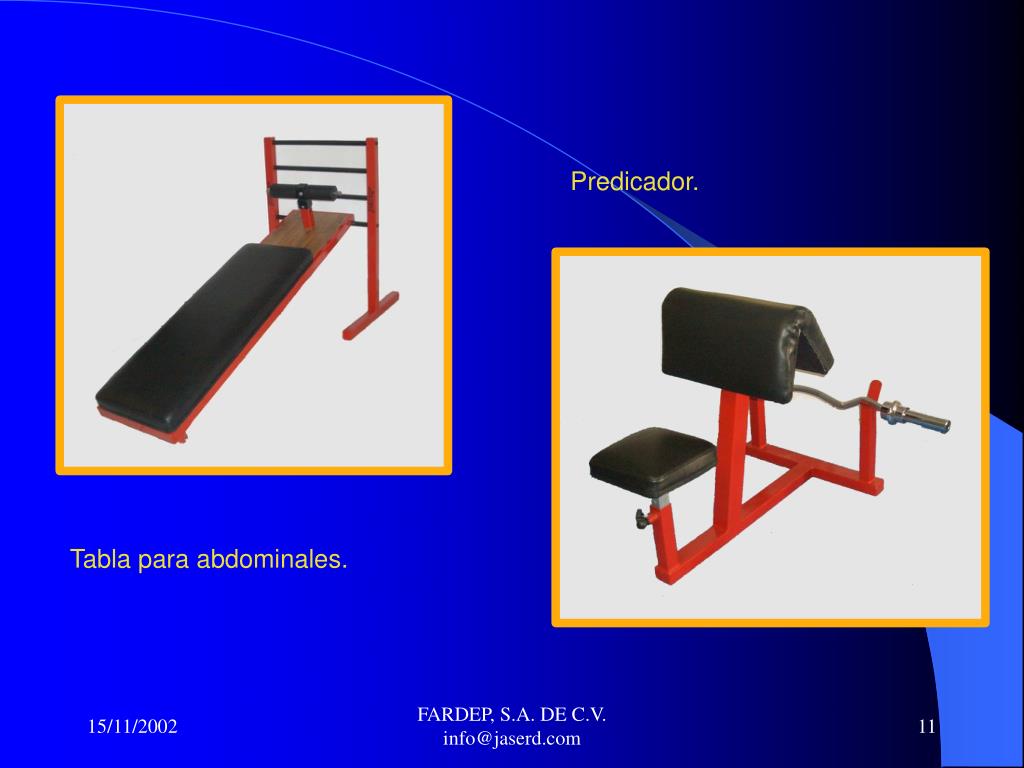 Predicador.

Tabla para abdominales.

15/11/2002

FARDEP, S.A. DE C.V.
info@jaserd.com

11